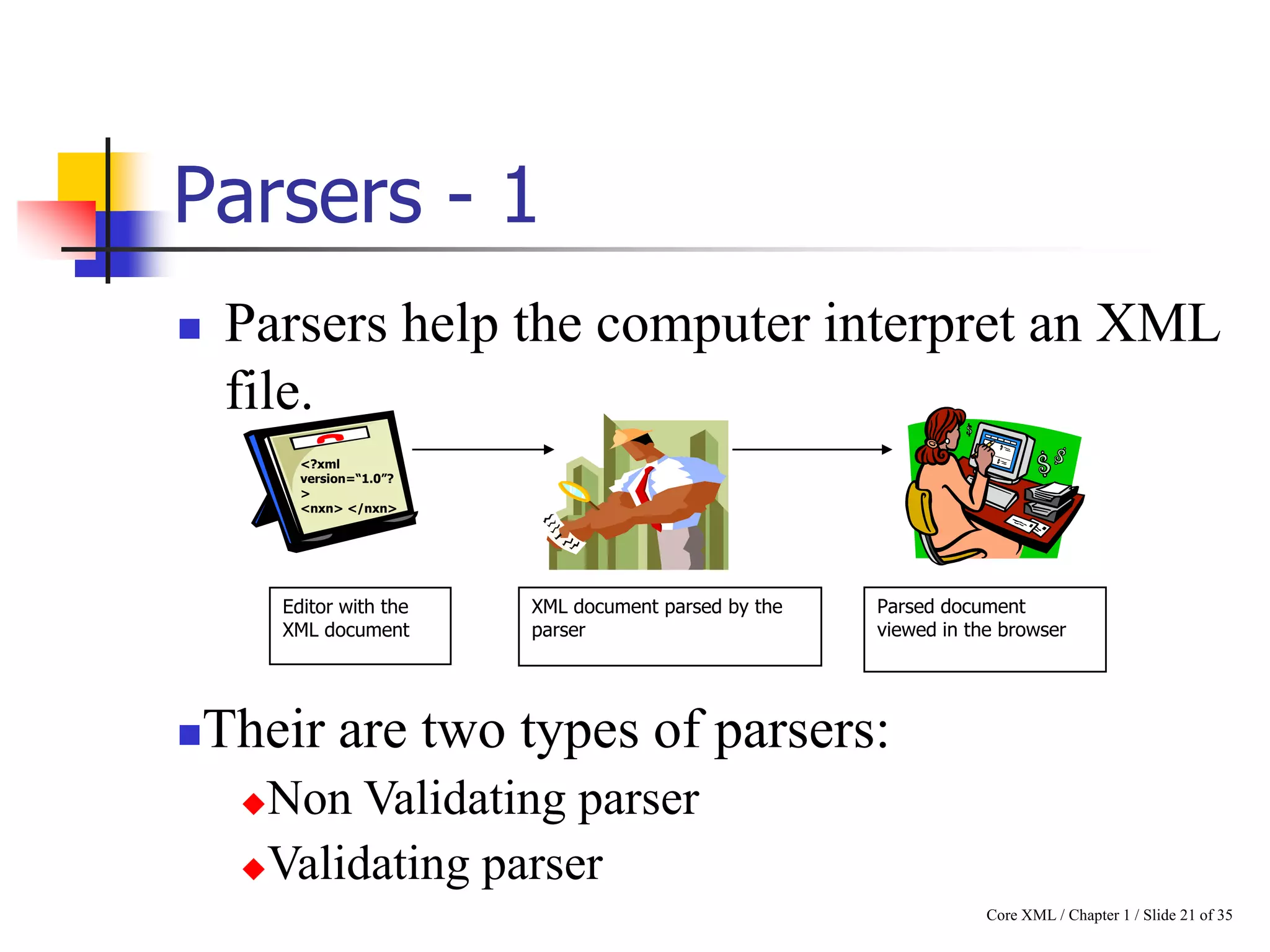 Parsers - 1

Parsers help the computer interpret an XML file.

<?xml version="1.0"?>
<nxn> </nxn>

Editor with the XML document

XML document parsed by the parser

Parsed document viewed in the browser

Their are two types of parsers:

Non Validating parser

Validating parser

Core XML / Chapter 1 / Slide 21 of 35